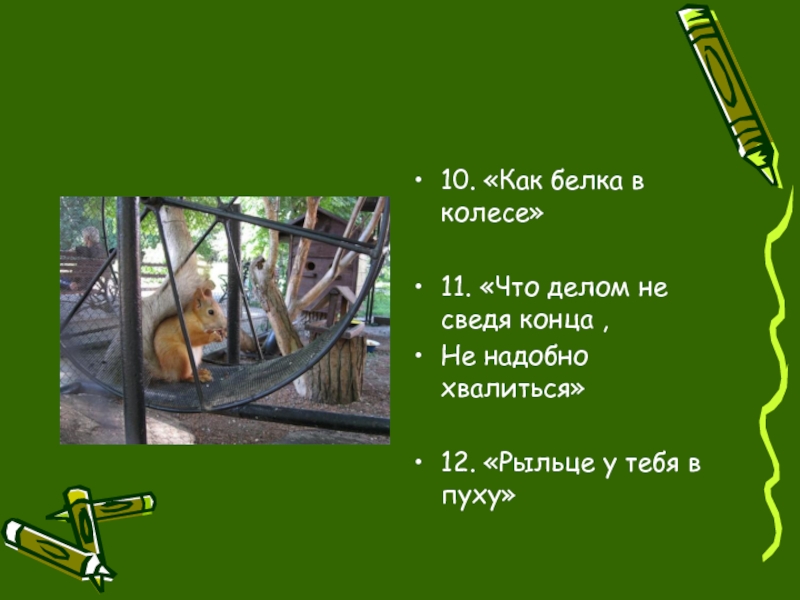 • 10. «Как белка в колесе»

• 11. «Что делом не сведя конца ,
• Не надобно хвалиться»

• 12. «Рыльце у тебя в пуху»